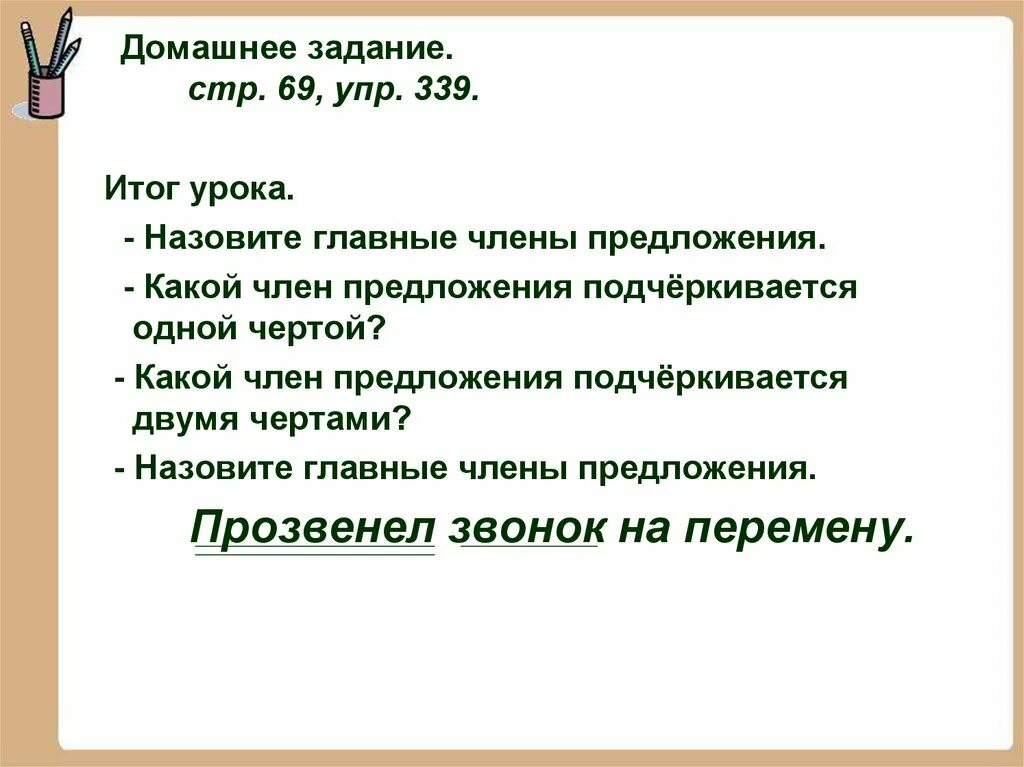 Домашнее задание.
стр. 69, упр. 339.

Итог урока.
- Назовите главные члены предложения.
- Какой член предложения подчёркивается одной чертой?
- Какой член предложения подчёркивается двумя чертами?
- Назовите главные члены предложения.

Прозвенел звонок на перемену.